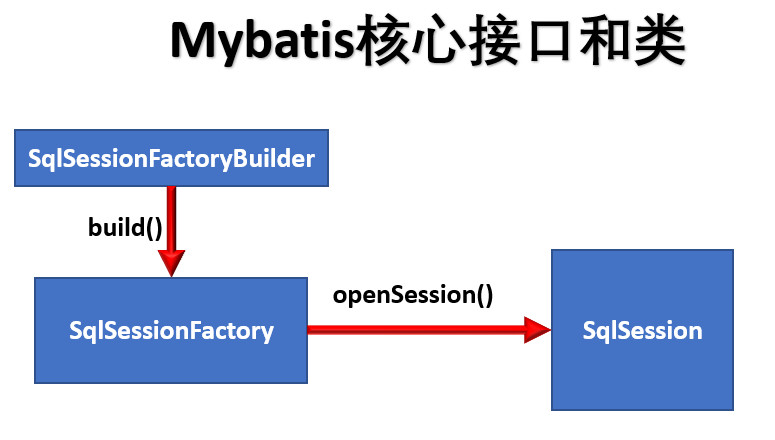 Mybatis核心接口和类

SqlSessionFactoryBuilder

build()

SqlSessionFactory

openSession()

SqlSession